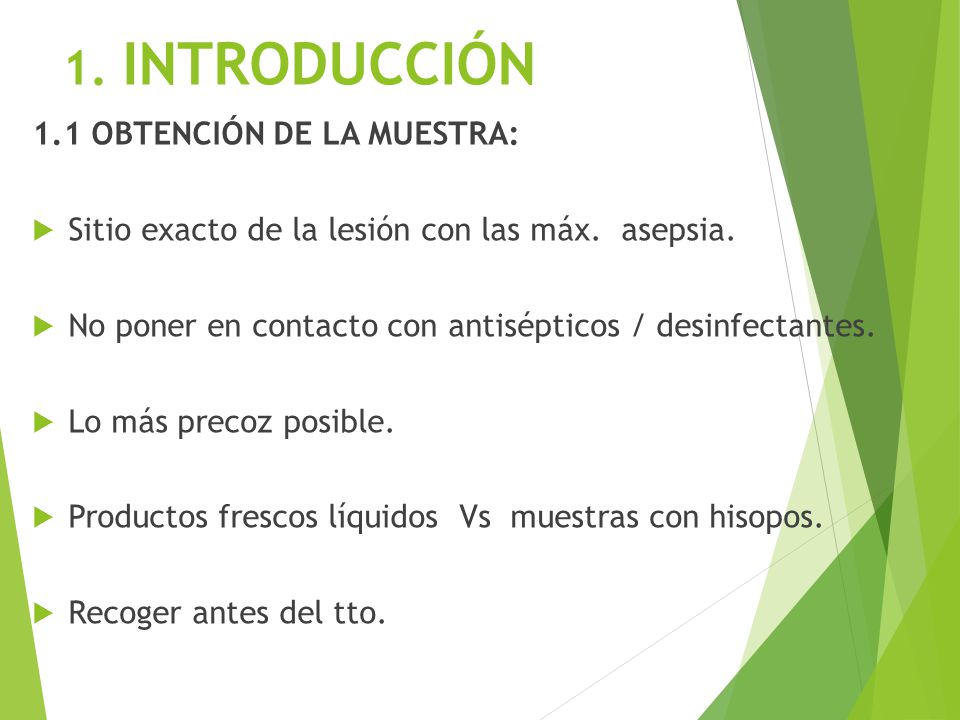 1. INTRODUCCIÓN

1.1 OBTENCIÓN DE LA MUESTRA:

Sitio exacto de la lesión con las máx. asepsia.

No poner en contacto con antisépticos / desinfectantes.

Lo más precoz posible.

Productos frescos líquidos Vs muestras con hisopos.

Recoger antes del tto.